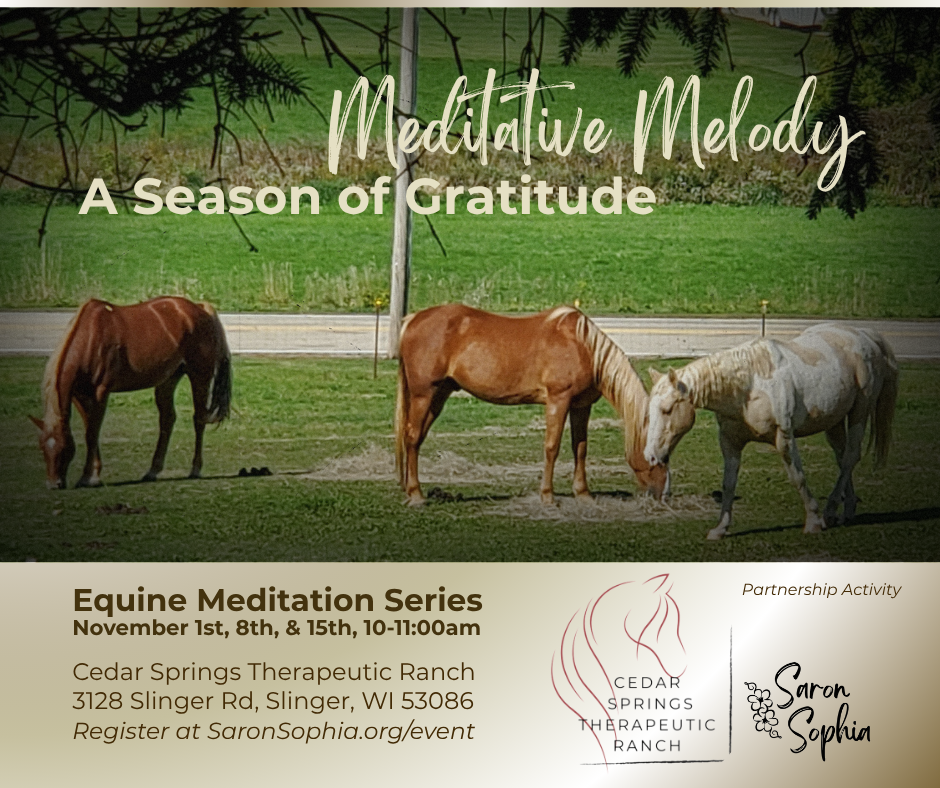 Meditative Melody
A Season of Gratitude

Equine Meditation Series
November 1st, 8th, & 15th, 10-11:00am

Cedar Springs Therapeutic Ranch
3128 Slinger Rd, Slinger, WI 53086
Register at SaronSophia.org/event

Partnership Activity

CEDAR SPRINGS THERAPEUTIC RANCH

Saron Sophia